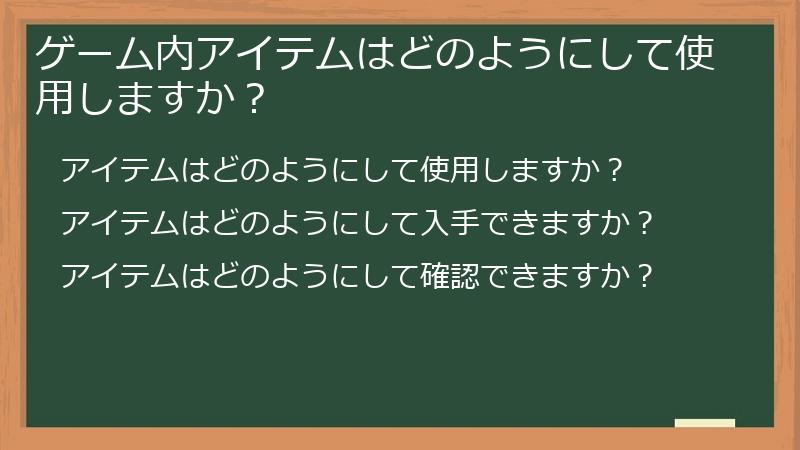 ゲーム内アイテムはどのようにして使用しますか？

アイテムはどのようにして使用しますか？

アイテムはどのようにして入手できますか？

アイテムはどのようにして確認できますか？